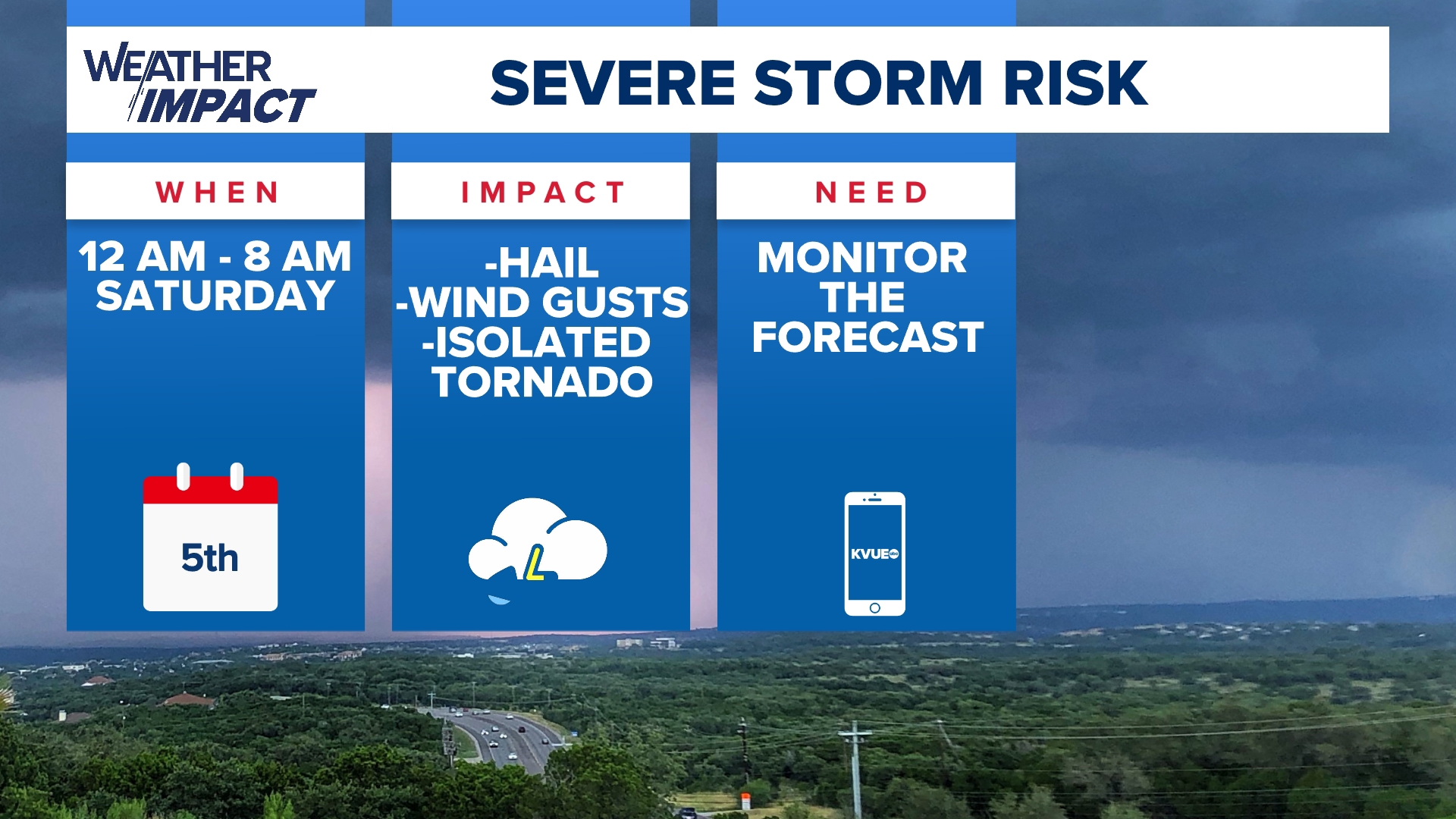 WEATHER IMPACT

SEVERE STORM RISK

WHEN

12 AM - 8 AM SATURDAY

5th

IMPACT

-HAIL
-WIND GUSTS
-ISOLATED TORNADO

NEED

MONITOR THE FORECAST

KVUE abc